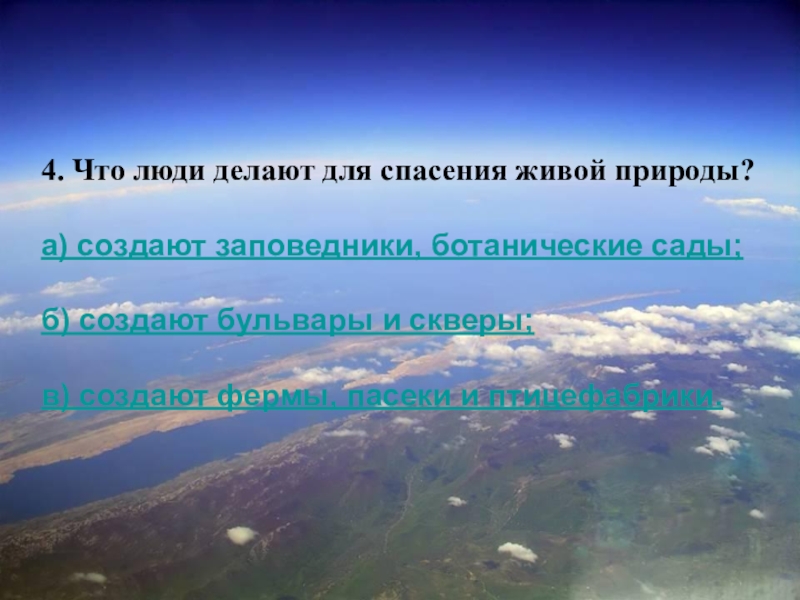 4. Что люди делают для спасения живой природы?

а) создают заповедники, ботанические сады;

б) создают бульвары и скверы;

в) создают фермы, пасеки и птицефабрики.